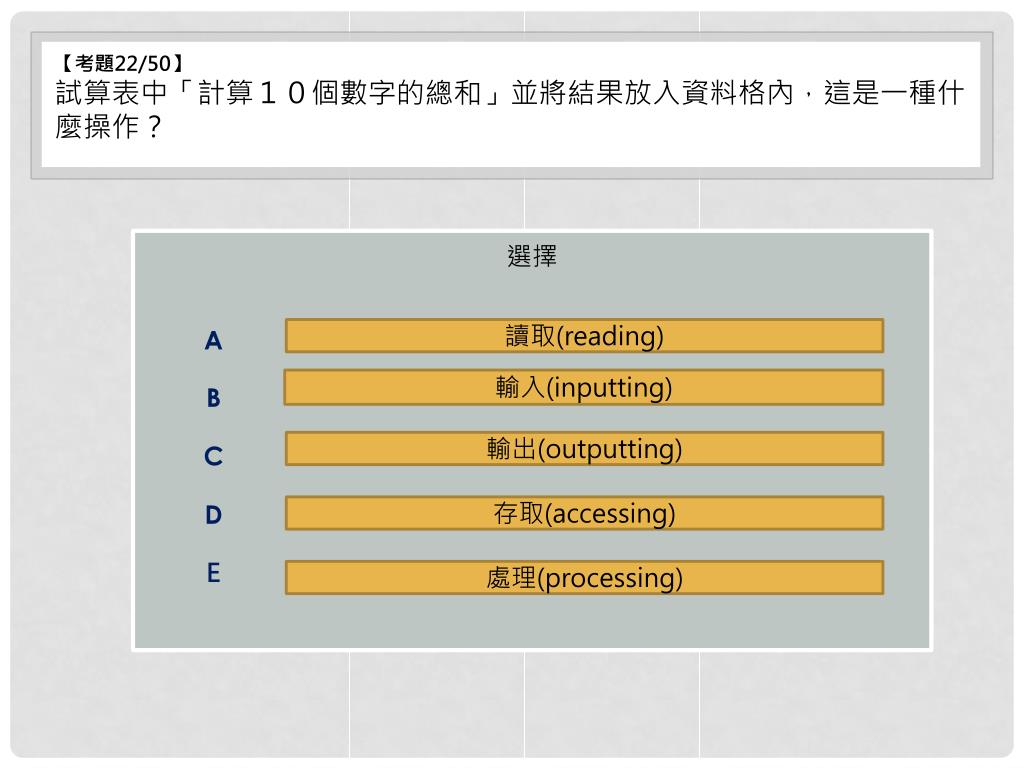 【考題22/50】
試算表中「計算１０個數字的總和」並將結果放入資料格內，這是一種什麼操作？

選擇

A 讀取(reading)
B 輸入(inputting)
C 輸出(outputting)
D 存取(accessing)
E 處理(processing)